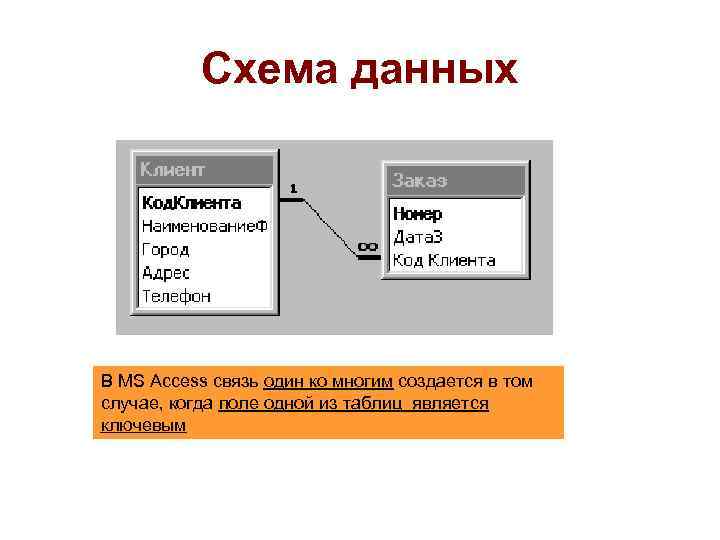 Схема данных

Клиент
КодКлиента
НаименованиеФ
Город
Адрес
Телефон

1

∞

Заказ
Номер
ДатаЗ
Код Клиента

В MS Access связь один ко многим создается в том случае, когда поле одной из таблиц является ключевым